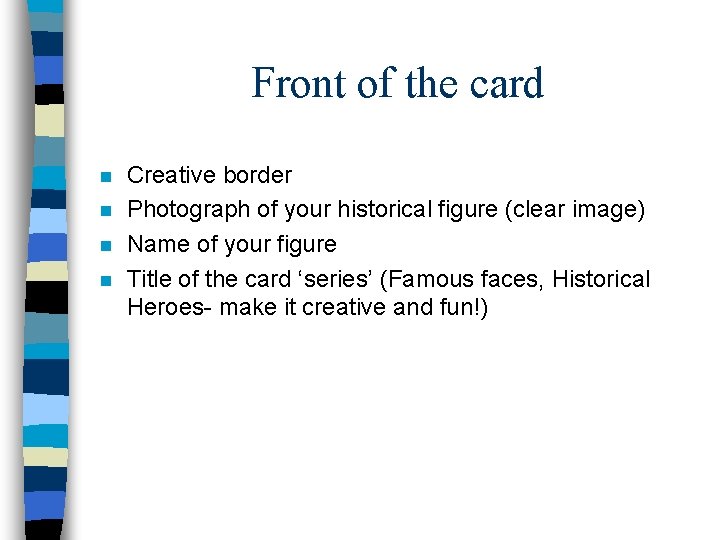 Front of the card

- Creative border
- Photograph of your historical figure (clear image)
- Name of your figure
- Title of the card ‘series’ (Famous faces, Historical Heroes- make it creative and fun!)